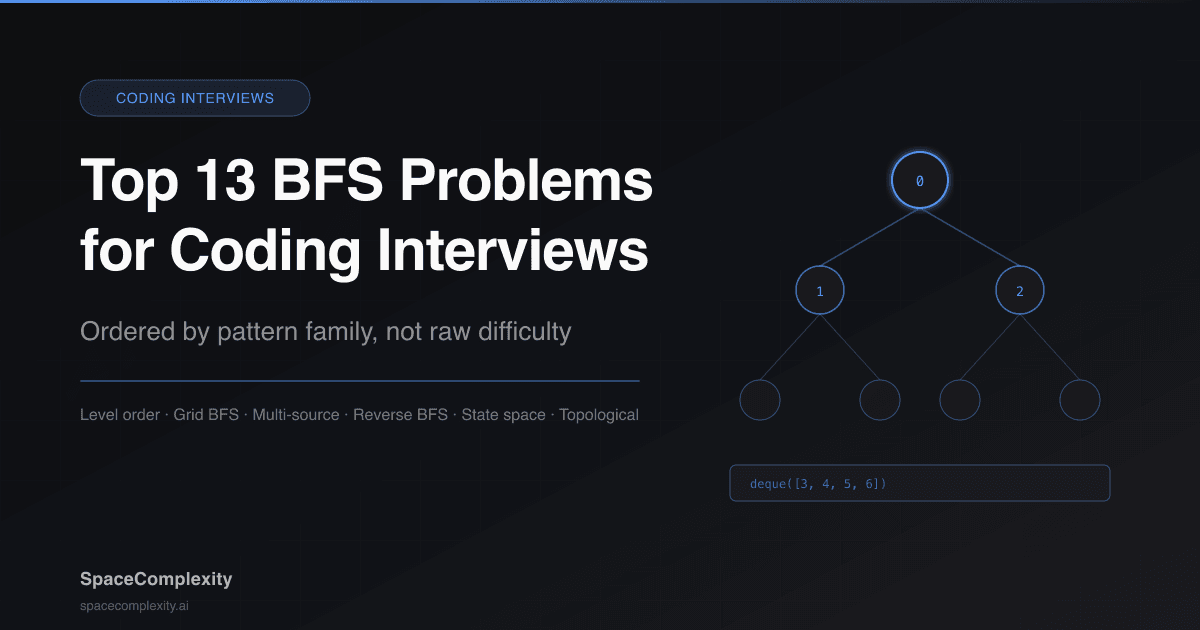 CODING INTERVIEWS

Top 13 BFS Problems for Coding Interviews

Ordered by pattern family, not raw difficulty

Level order · Grid BFS · Multi-source · Reverse BFS · State space · Topological

0

1

2

deque([3, 4, 5, 6])

SpaceComplexity

spacecomplexity.ai